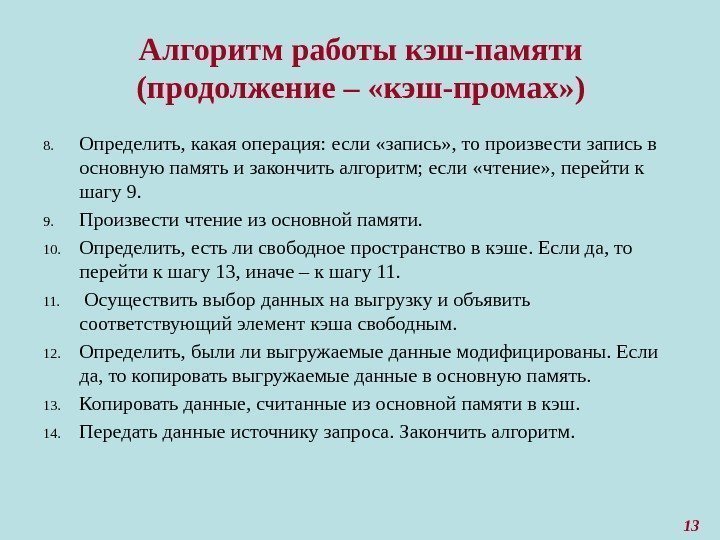 Алгоритм работы кэш-памяти (продолжение – «кэш-промах»)

8. Определить, какая операция: если «запись», то произвести запись в основную память и закончить алгоритм; если «чтение», перейти к шагу 9.

9. Произвести чтение из основной памяти.

10. Определить, есть ли свободное пространство в кэше. Если да, то перейти к шагу 13, иначе – к шагу 11.

11. Осуществить выбор данных на выгрузку и объявить соответствующий элемент кэша свободным.

12. Определить, были ли выгружаемые данные модифицированы. Если да, то копировать выгружаемые данные в основную память.

13. Копировать данные, считанные из основной памяти в кэш.

14. Передать данные источнику запроса. Закончить алгоритм.

13